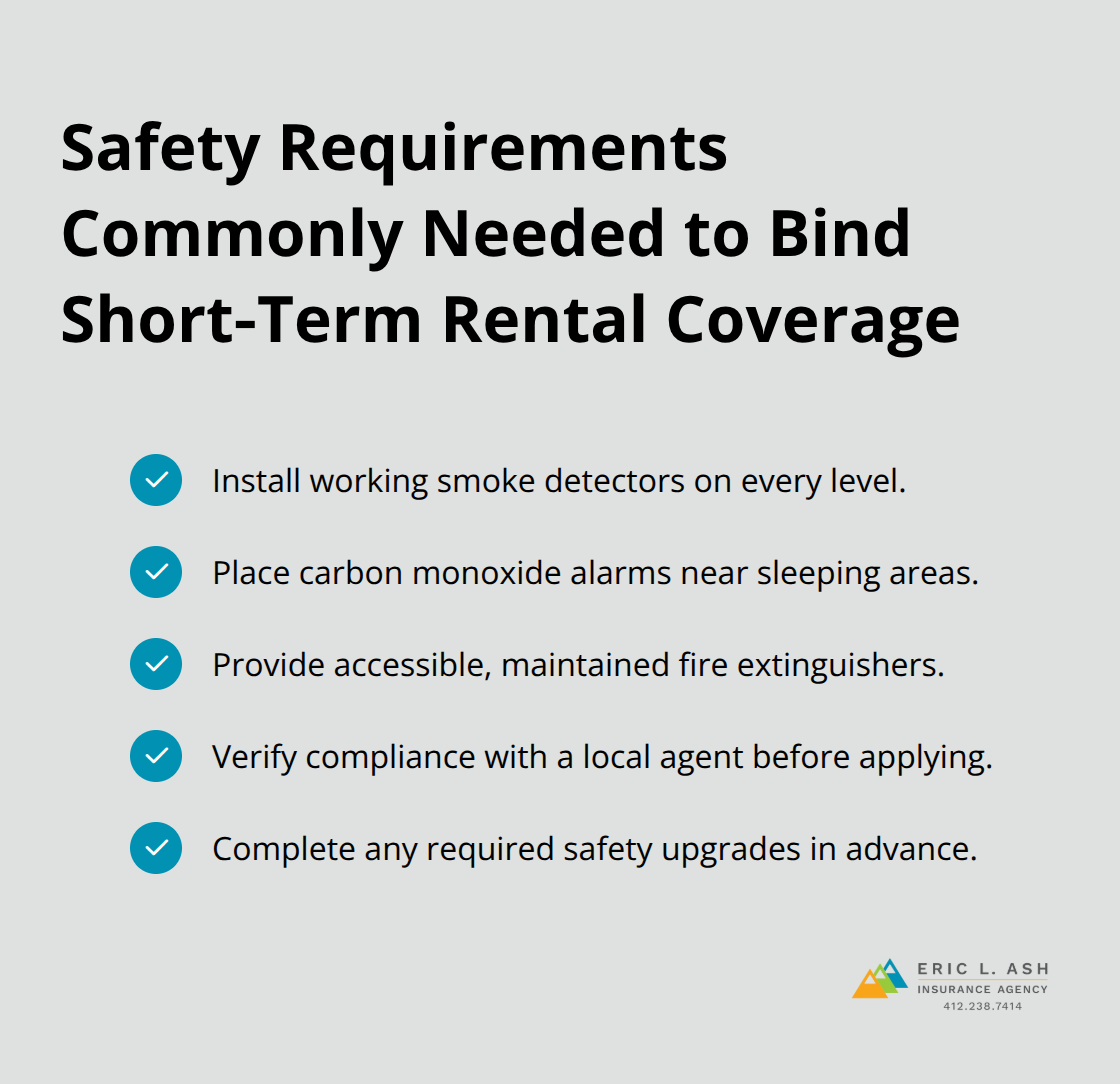 Safety Requirements Commonly Needed to Bind Short-Term Rental Coverage

Install working smoke detectors on every level.

Place carbon monoxide alarms near sleeping areas.

Provide accessible, maintained fire extinguishers.

Verify compliance with a local agent before applying.

Complete any required safety upgrades in advance.

ERIC L. ASH
INSURANCE AGENCY
412.238.7414